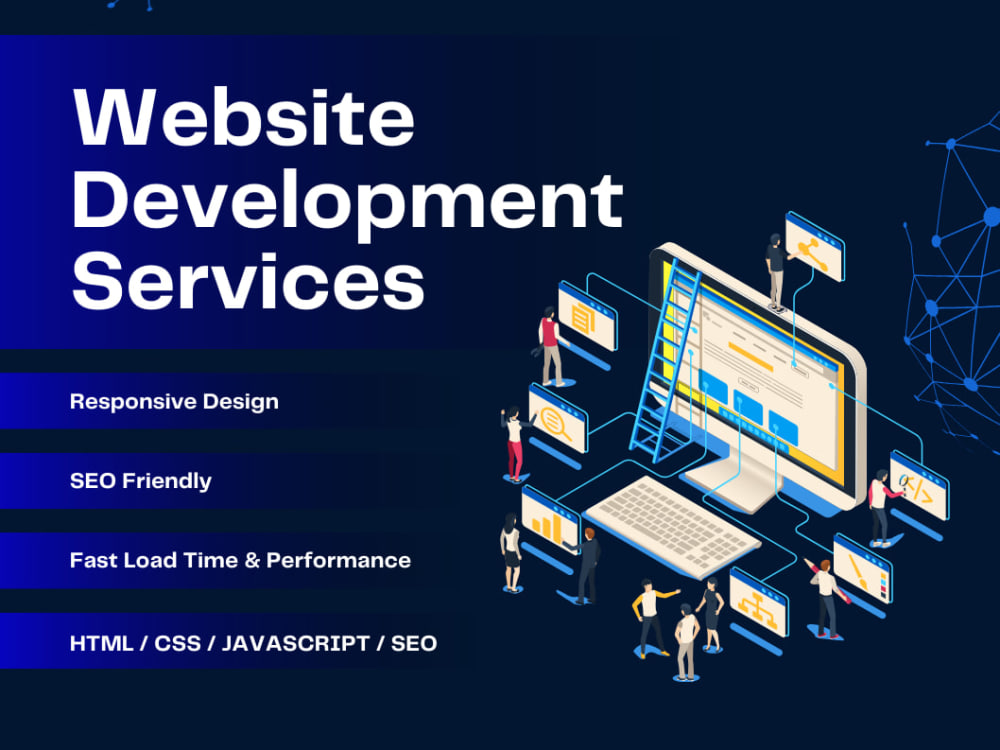 Website Development Services

Responsive Design

SEO Friendly

Fast Load Time & Performance

HTML / CSS / JAVASCRIPT / SEO